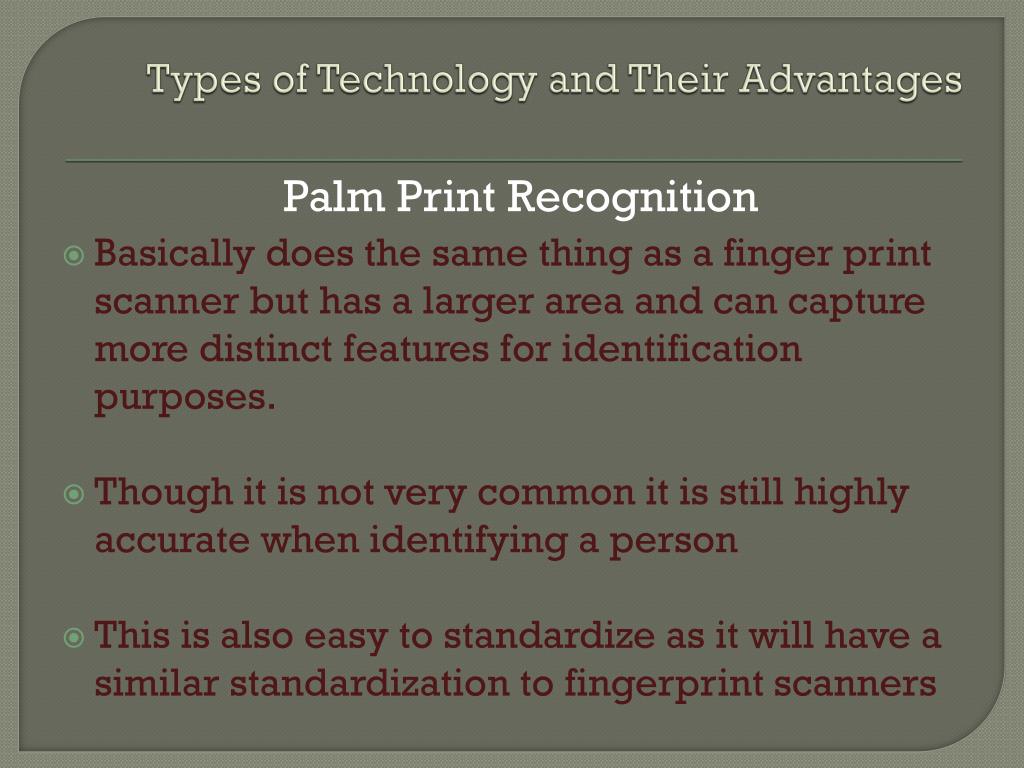 Types of Technology and Their Advantages

Palm Print Recognition

Basically does the same thing as a finger print scanner but has a larger area and can capture more distinct features for identification purposes.

Though it is not very common it is still highly accurate when identifying a person

This is also easy to standardize as it will have a similar standardization to fingerprint scanners